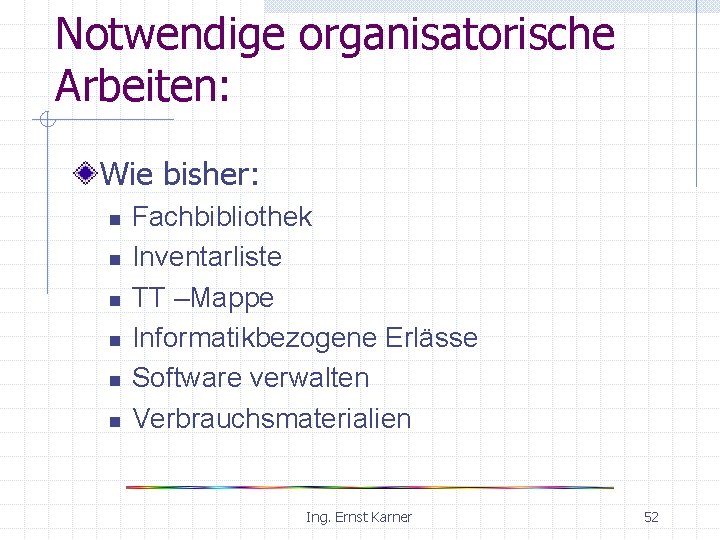 Notwendige organisatorische Arbeiten:

Wie bisher:
- Fachbibliothek
- Inventarliste
- TT –Mappe
- Informatikbezogene Erlässe
- Software verwalten
- Verbrauchsmaterialien

Ing. Ernst Karner

52